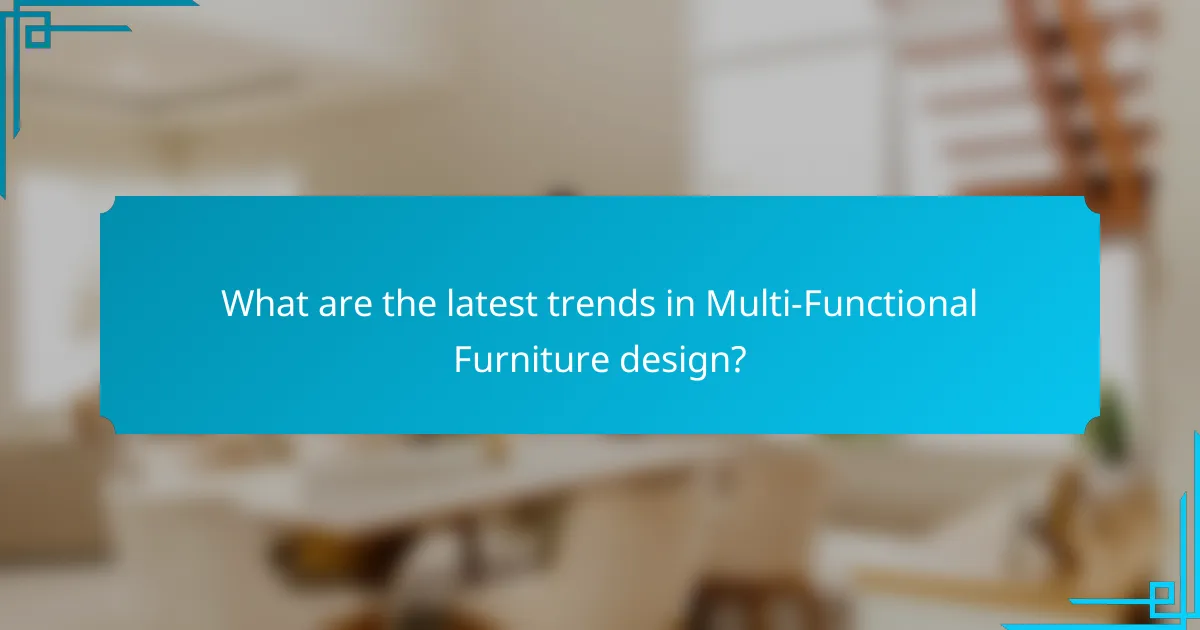 What are the latest trends in Multi-Functional Furniture design?